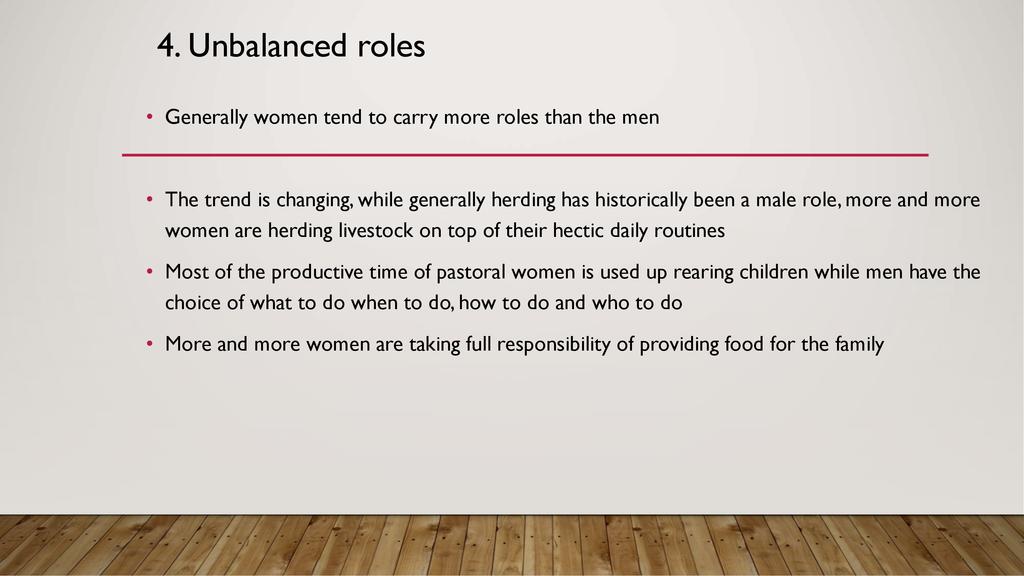 4. Unbalanced roles

• Generally women tend to carry more roles than the men

• The trend is changing, while generally herding has historically been a male role, more and more women are herding livestock on top of their hectic daily routines

• Most of the productive time of pastoral women is used up rearing children while men have the choice of what to do when to do, how to do and who to do

• More and more women are taking full responsibility of providing food for the family